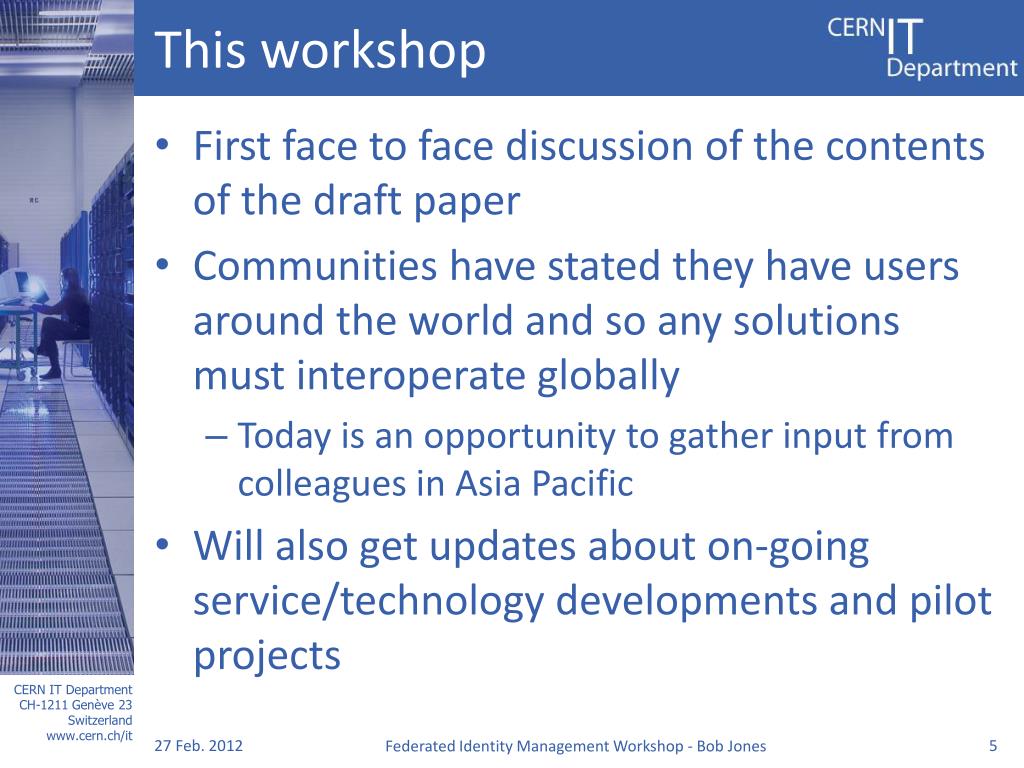 This workshop

CERN IT Department

• First face to face discussion of the contents of the draft paper
• Communities have stated they have users around the world and so any solutions must interoperate globally
– Today is an opportunity to gather input from colleagues in Asia Pacific
• Will also get updates about on-going service/technology developments and pilot projects

CERN IT Department
CH-1211 Genève 23
Switzerland
www.cern.ch/it

27 Feb. 2012

Federated Identity Management Workshop - Bob Jones

5